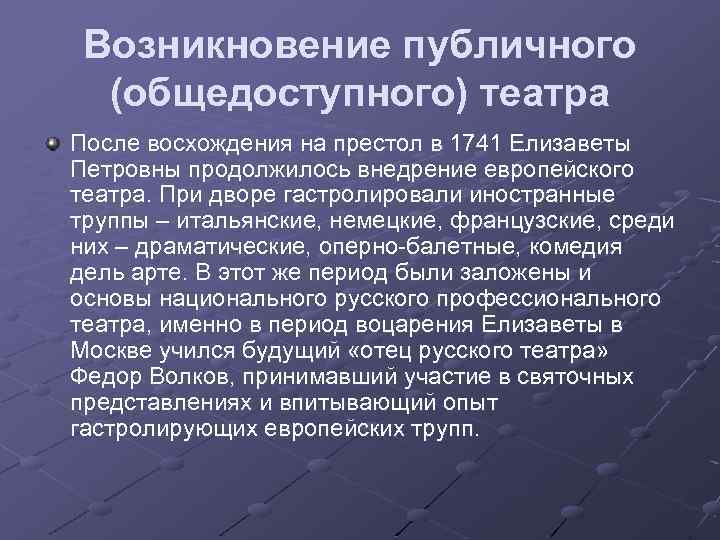 Возникновение публичного (общедоступного) театра

После восхождения на престол в 1741 Елизаветы Петровны продолжилось внедрение европейского театра. При дворе гастролировали иностранные труппы – итальянские, немецкие, французские, среди них – драматические, оперно-балетные, комедия дель арте. В этот же период были заложены и основы национального русского профессионального театра, именно в период воцарения Елизаветы в Москве учился будущий «отец русского театра» Федор Волков, принимавший участие в святочных представлениях и впитывающий опыт гастролирующих европейских трупп.